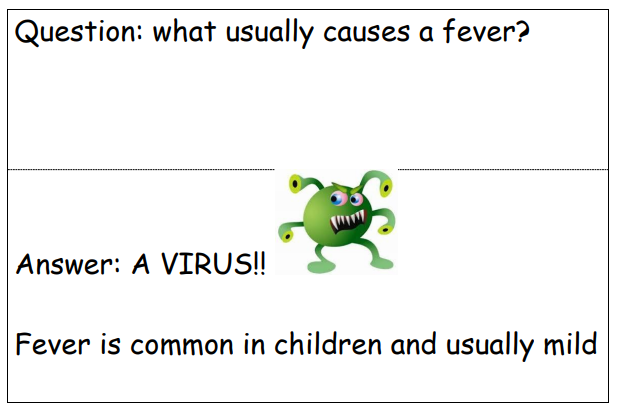 Question: what usually causes a fever?

Answer: A VIRUS!!

Fever is common in children and usually mild